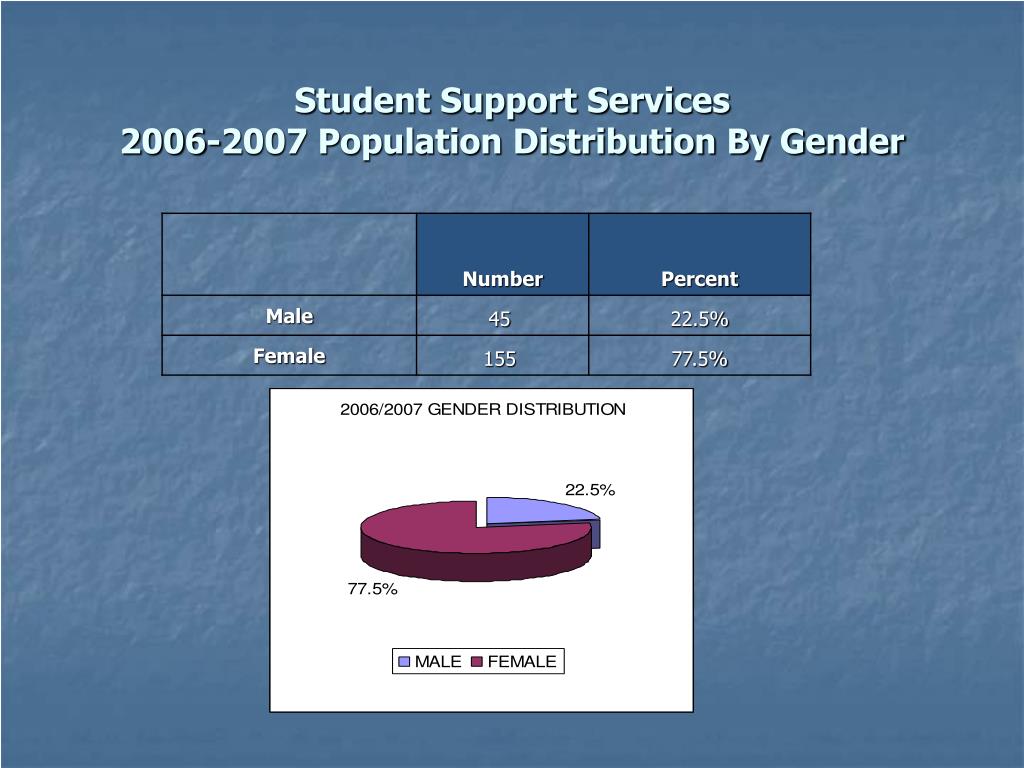 Student Support Services
2006-2007 Population Distribution By Gender

| | Number | Percent |
|---|---|---|
| Male | 45 | 22.5% |
| Female | 155 | 77.5% |

2006/2007 GENDER DISTRIBUTION

22.5%

77.5%

MALE FEMALE